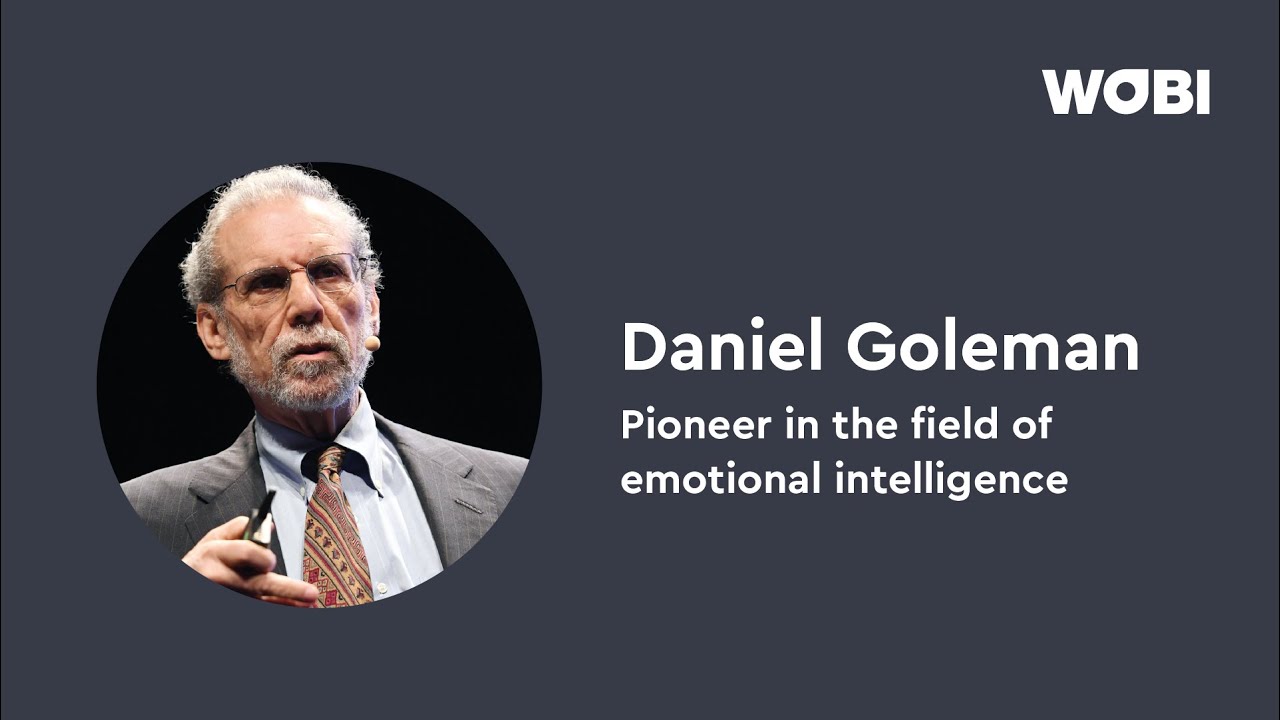 WOBI

Daniel Goleman

Pioneer in the field of emotional intelligence